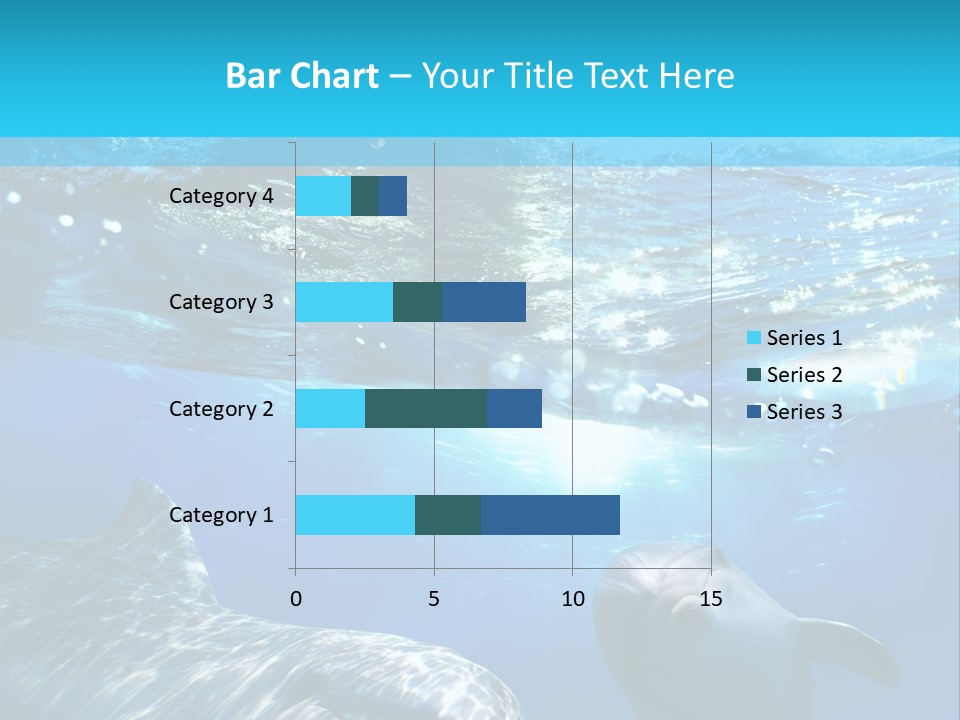 Bar Chart – Your Title Text Here

Category 4
Category 3
Category 2
Category 1

0
5
10
15

Series 1
Series 2
Series 3